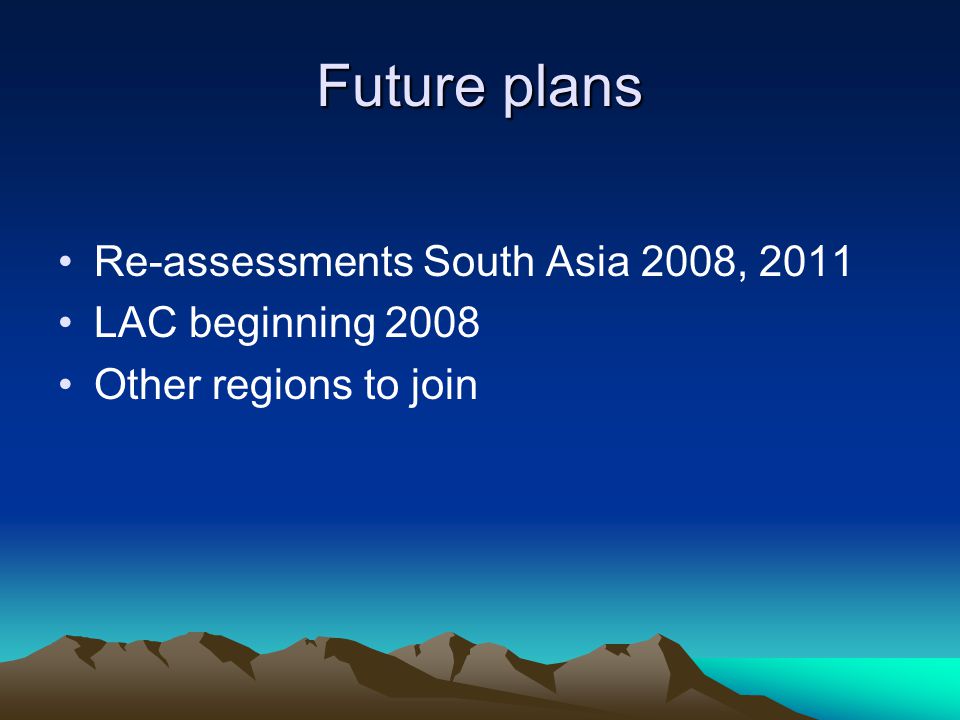 Future plans

• Re-assessments South Asia 2008, 2011
• LAC beginning 2008
• Other regions to join